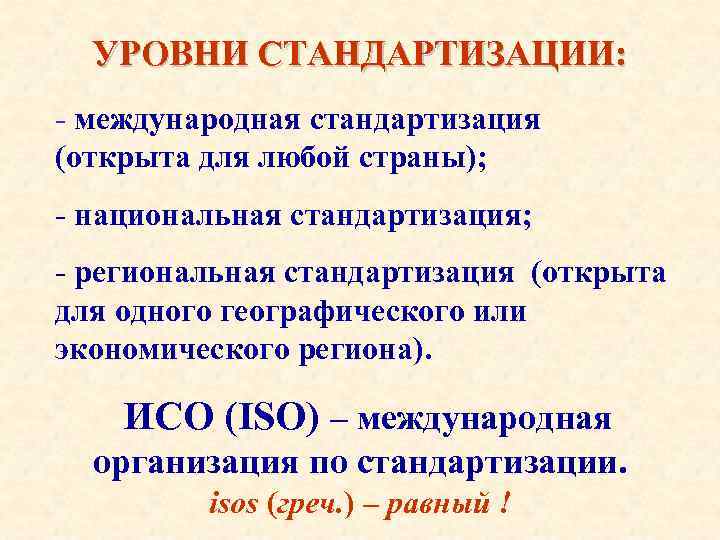 УРОВНИ СТАНДАРТИЗАЦИИ:

- международная стандартизация (открыта для любой страны);

- национальная стандартизация;

- региональная стандартизация (открыта для одного географического или экономического региона).

ИСО (ISO) – международная организация по стандартизации.
isos (греч.) – равный !